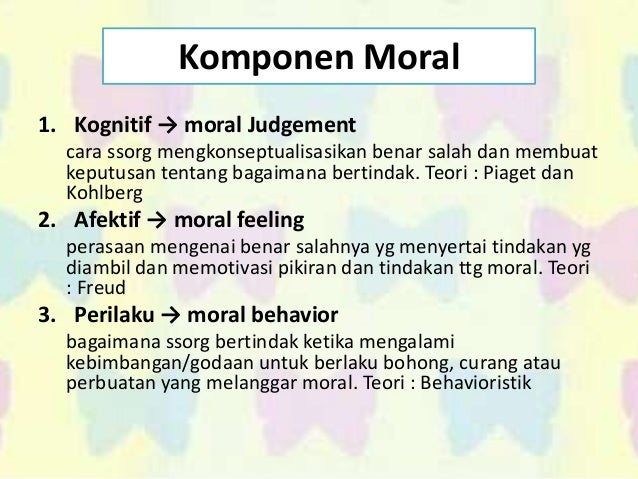 Komponen Moral

1. Kognitif → moral Judgement
cara ssorg mengkonseptualisasikan benar salah dan membuat keputusan tentang bagaimana bertindak. Teori : Piaget dan Kohlberg

2. Afektif → moral feeling
perasaan mengenai benar salahnya yg menyertai tindakan yg diambil dan memotivasi pikiran dan tindakan ttg moral. Teori : Freud

3. Perilaku → moral behavior
bagaimana ssorg bertindak ketika mengalami kebimbangan/godaan untuk berlaku bohong, curang atau perbuatan yang melanggar moral. Teori : Behavioristik